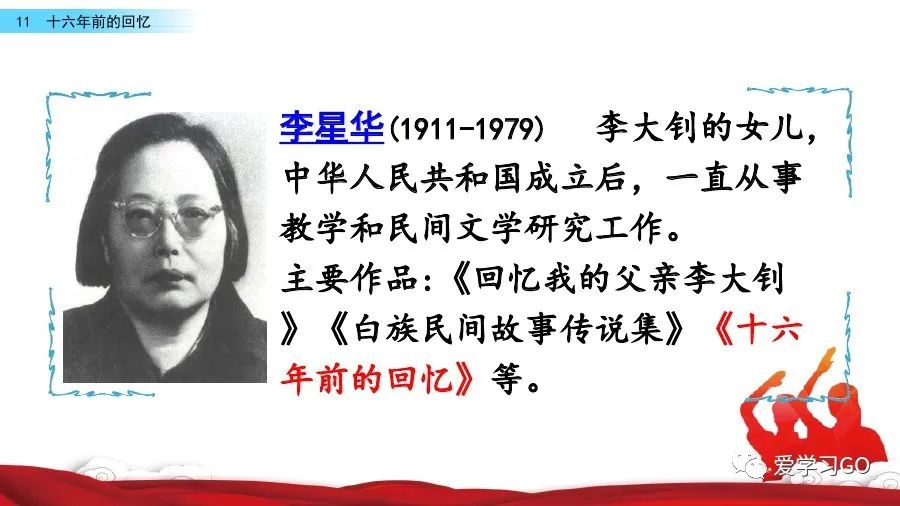 11　十六年前的回忆

李星华(1911-1979)　李大钊的女儿，中华人民共和国成立后，一直从事教学和民间文学研究工作。
主要作品：《回忆我的父亲李大钊》《白族民间故事传说集》《十六年前的回忆》等。

爱学习GO